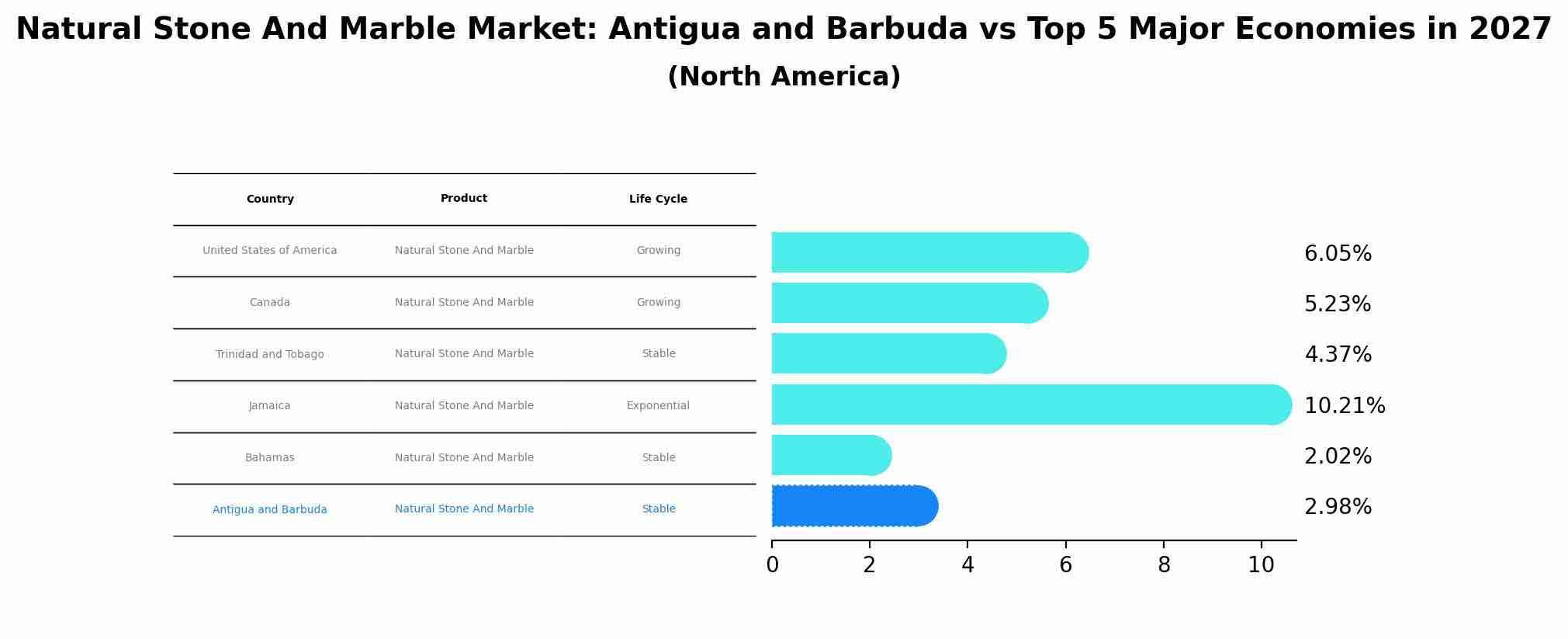 Natural Stone And Marble Market: Antigua and Barbuda vs Top 5 Major Economies in 2027

(North America)

| Country | Product | Life Cycle |
|---|---|---|
| United States of America | Natural Stone And Marble | Growing |
| Canada | Natural Stone And Marble | Growing |
| Trinidad and Tobago | Natural Stone And Marble | Stable |
| Jamaica | Natural Stone And Marble | Exponential |
| Bahamas | Natural Stone And Marble | Stable |
| Antigua and Barbuda | Natural Stone And Marble | Stable |

6.05%
5.23%
4.37%
10.21%
2.02%
2.98%

0 2 4 6 8 10